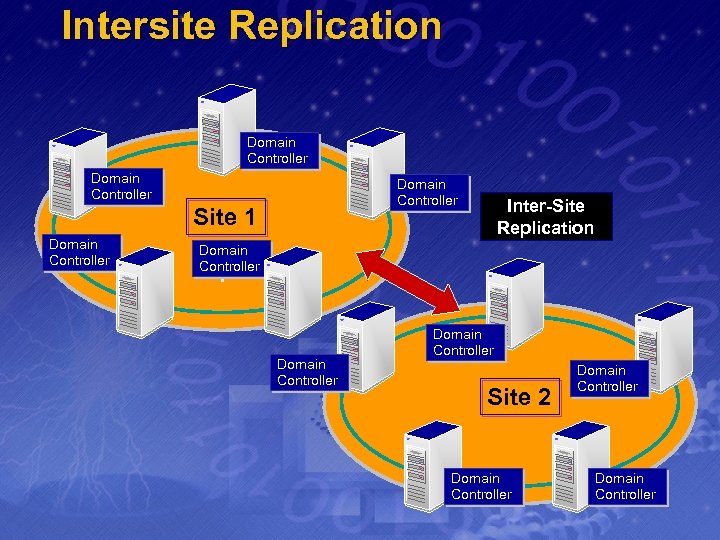 Intersite Replication

Domain Controller

Domain Controller

Domain Controller

Site 1

Domain Controller

Domain Controller

Inter-Site Replication

Domain Controller

Domain Controller

Domain Controller

Site 2

Domain Controller

Domain Controller